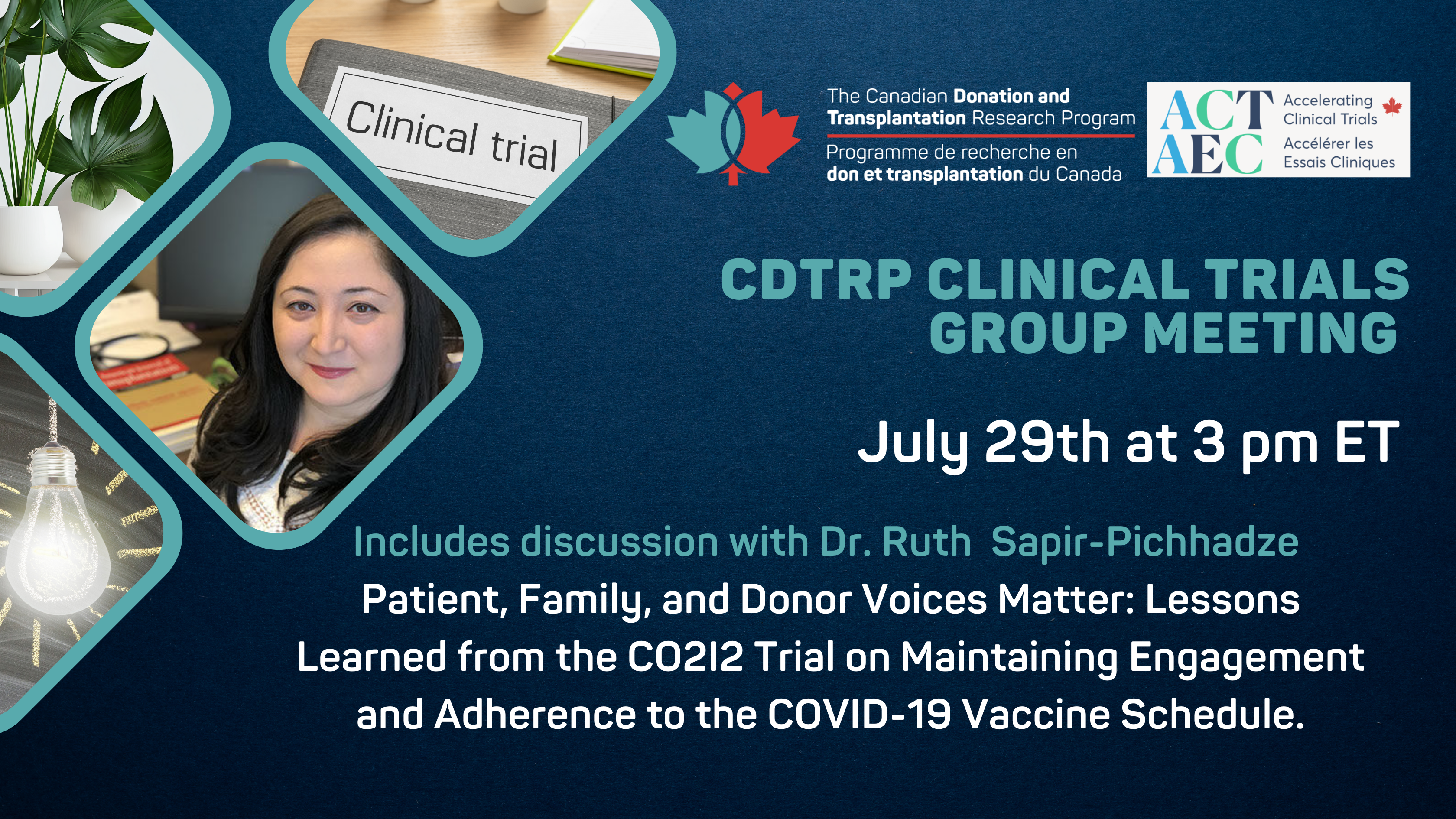 Clinical trial

The Canadian Donation and Transplantation Research Program
Programme de recherche en don et transplantation du Canada

ACT AEC
Accelerating Clinical Trials
Accélérer les Essais Cliniques

CDTRP CLINICAL TRIALS GROUP MEETING

July 29th at 3 pm ET

Includes discussion with Dr. Ruth Sapir-Pichhadze
Patient, Family, and Donor Voices Matter: Lessons Learned from the CO2I2 Trial on Maintaining Engagement and Adherence to the COVID-19 Vaccine Schedule.